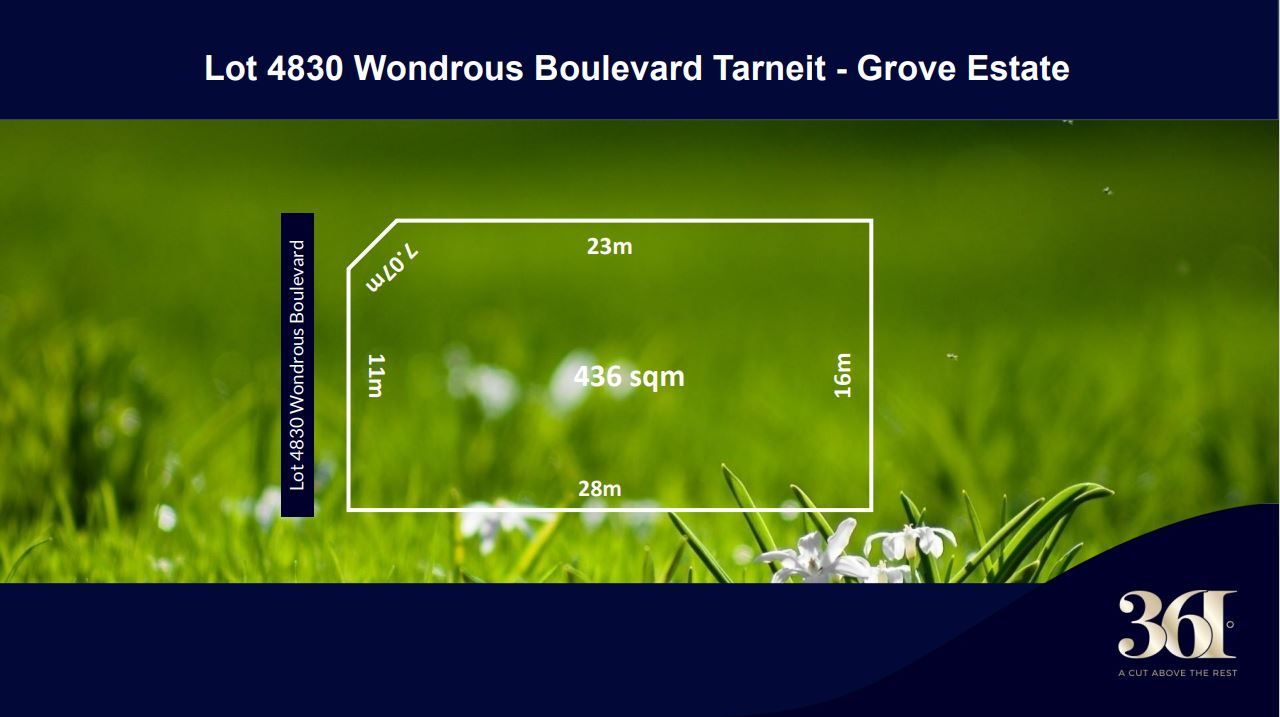 Lot 4830 Wondrous Boulevard Tarneit - Grove Estate

Lot 4830 Wondrous Boulevard

7.07m

23m

11m

436 sqm

16m

28m

361°

A CUT ABOVE THE REST